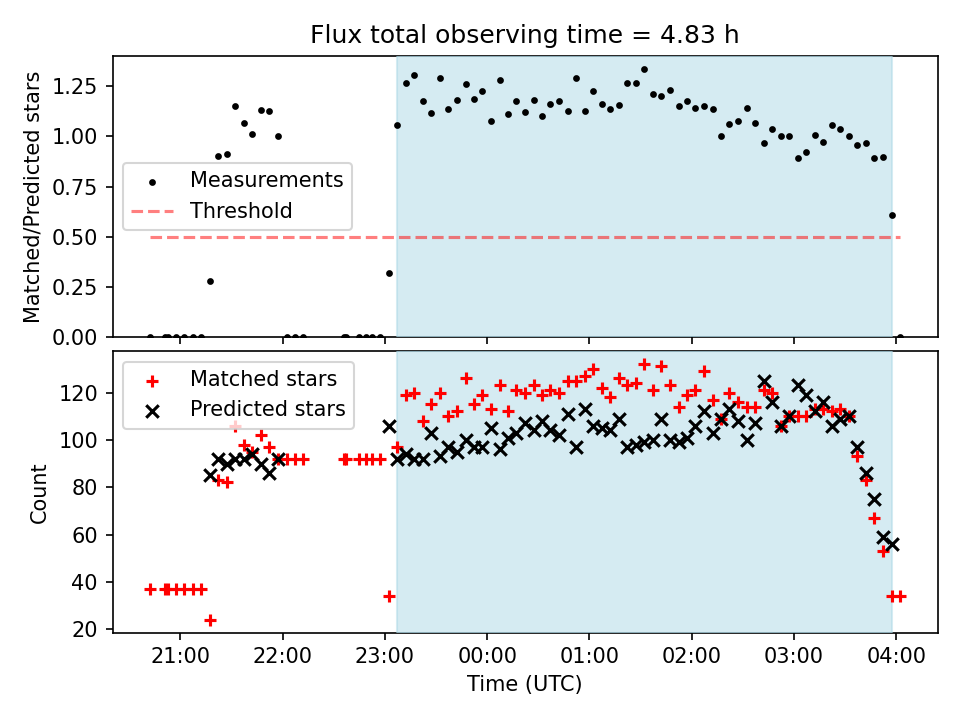 Flux total observing time = 4.83 h

Matched/Predicted stars

1.25
1.00
0.75
0.50
0.25
0.00

Measurements
Threshold

Count

120
100
80
60
40
20

Matched stars
Predicted stars

21:00
22:00
23:00
00:00
01:00
02:00
03:00
04:00

Time (UTC)